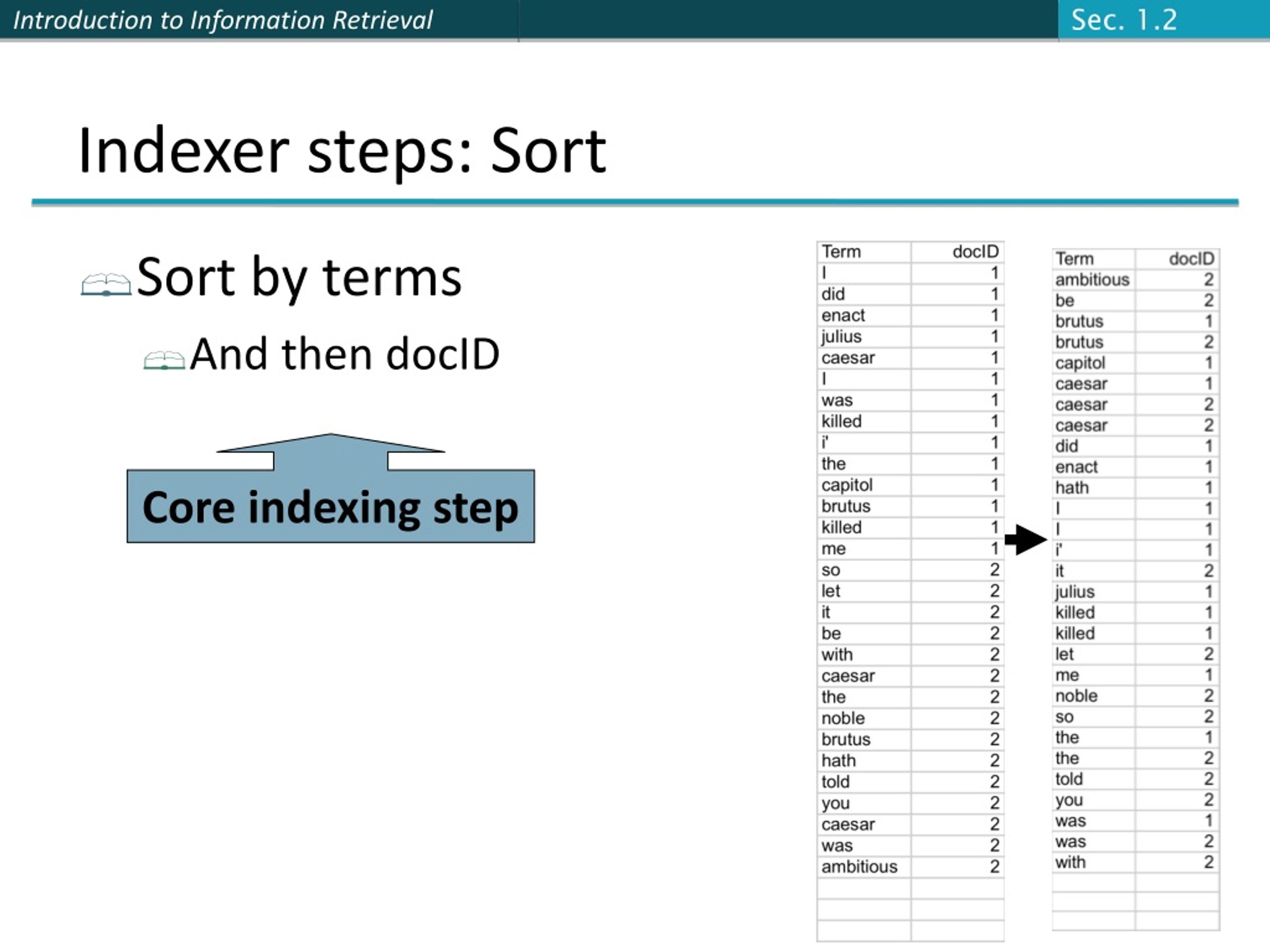 Introduction to Information Retrieval

Sec. 1.2

Indexer steps: Sort

Sort by terms

And then docID

Core indexing step

| Term | docID |
|---|---|
| I | 1 |
| did | 1 |
| enact | 1 |
| julius | 1 |
| caesar | 1 |
| I | 1 |
| was | 1 |
| killed | 1 |
| i' | 1 |
| the | 1 |
| capitol | 1 |
| brutus | 1 |
| killed | 1 |
| me | 1 |
| so | 2 |
| let | 2 |
| it | 2 |
| be | 2 |
| with | 2 |
| caesar | 2 |
| the | 2 |
| noble | 2 |
| brutus | 2 |
| hath | 2 |
| told | 2 |
| you | 2 |
| caesar | 2 |
| was | 2 |
| ambitious | 2 |

| Term | docID |
|---|---|
| ambitious | 2 |
| be | 2 |
| brutus | 1 |
| brutus | 2 |
| capitol | 1 |
| caesar | 1 |
| caesar | 2 |
| caesar | 2 |
| did | 1 |
| enact | 1 |
| hath | 1 |
| I | 1 |
| I | 1 |
| i' | 1 |
| it | 2 |
| julius | 1 |
| killed | 1 |
| killed | 1 |
| let | 2 |
| me | 1 |
| noble | 2 |
| so | 2 |
| the | 1 |
| the | 2 |
| told | 2 |
| you | 2 |
| was | 1 |
| was | 2 |
| with | 2 |